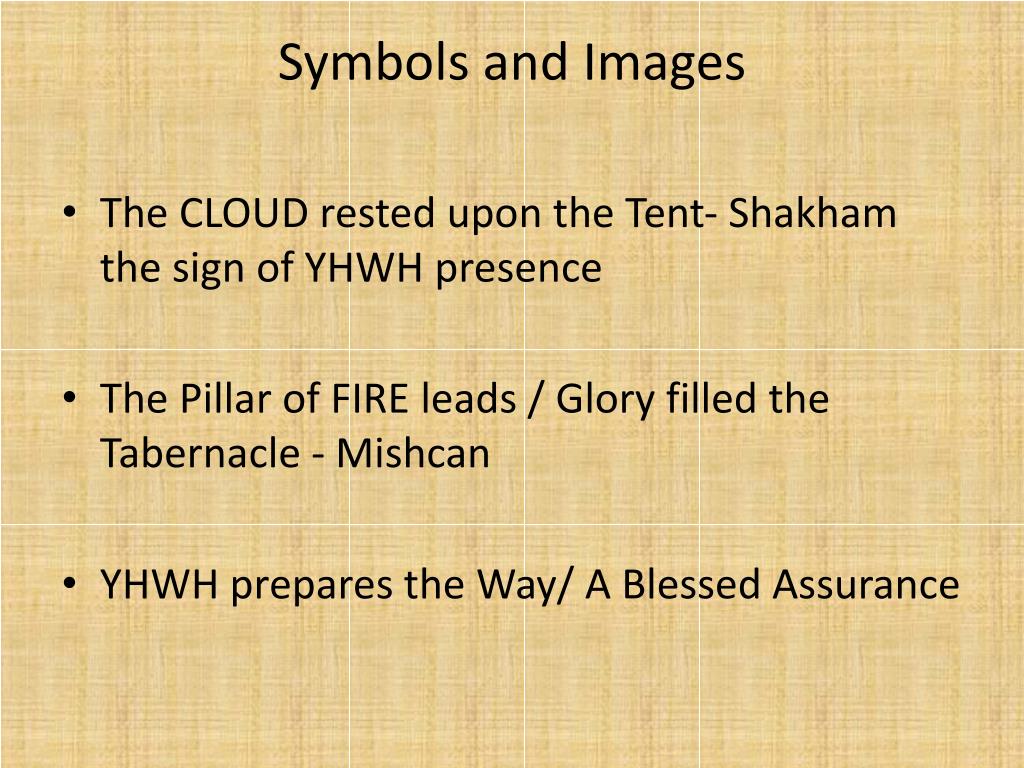 Symbols and Images

• The CLOUD rested upon the Tent- Shakham the sign of YHWH presence

• The Pillar of FIRE leads / Glory filled the Tabernacle - Mishcan

• YHWH prepares the Way/ A Blessed Assurance